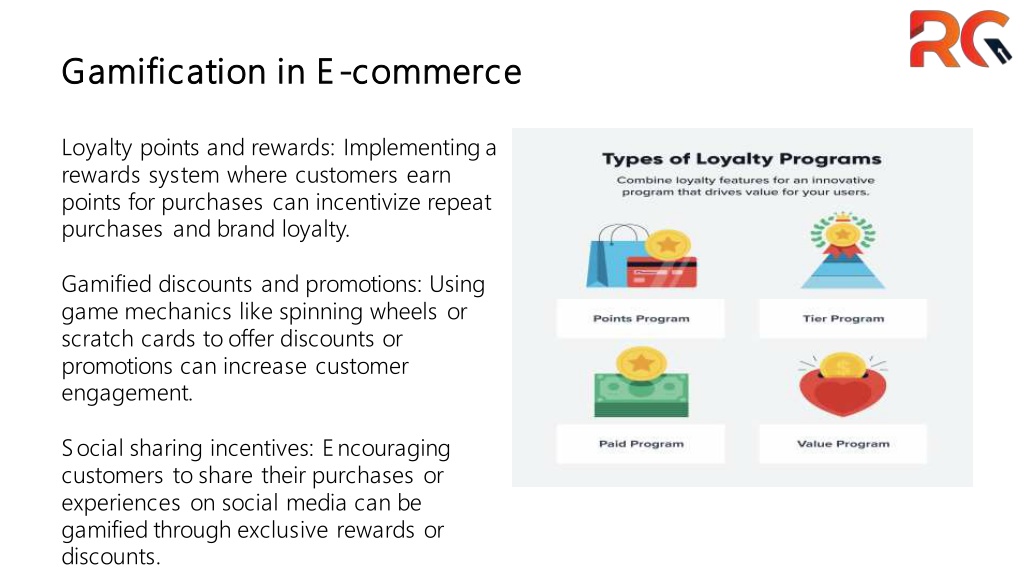 RG

Gamification in E-commerce

Loyalty points and rewards: Implementing a rewards system where customers earn points for purchases can incentivize repeat purchases and brand loyalty.

Gamified discounts and promotions: Using game mechanics like spinning wheels or scratch cards to offer discounts or promotions can increase customer engagement.

Social sharing incentives: Encouraging customers to share their purchases or experiences on social media can be gamified through exclusive rewards or discounts.

Types of Loyalty Programs

Combine loyalty features for an innovative program that drives value for your users.

Points Program

Tier Program

Paid Program

Value Program